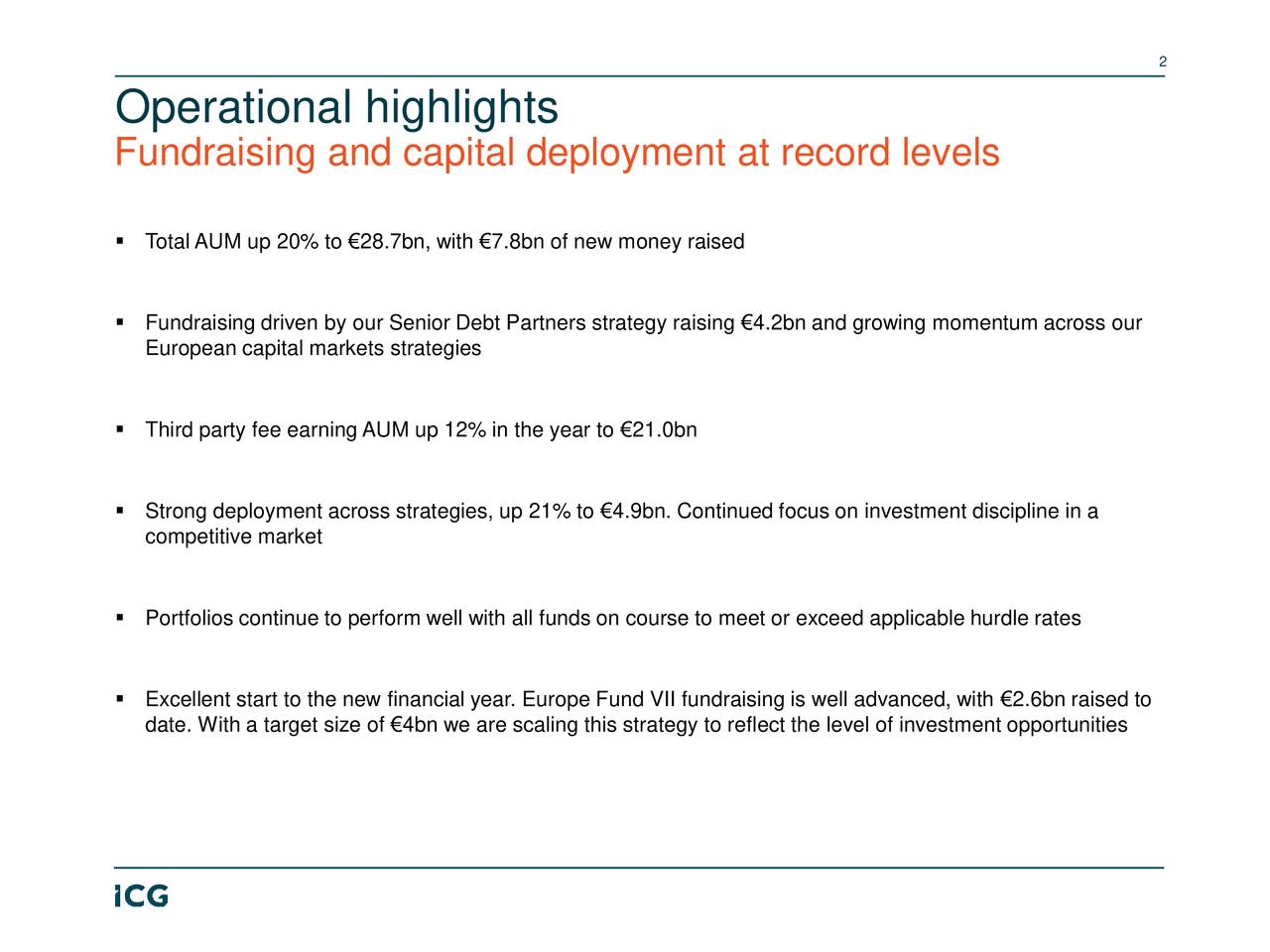 2

Operational highlights

Fundraising and capital deployment at record levels

▪ Total AUM up 20% to €28.7bn, with €7.8bn of new money raised

▪ Fundraising driven by our Senior Debt Partners strategy raising €4.2bn and growing momentum across our European capital markets strategies

▪ Third party fee earning AUM up 12% in the year to €21.0bn

▪ Strong deployment across strategies, up 21% to €4.9bn. Continued focus on investment discipline in a competitive market

▪ Portfolios continue to perform well with all funds on course to meet or exceed applicable hurdle rates

▪ Excellent start to the new financial year. Europe Fund VII fundraising is well advanced, with €2.6bn raised to date. With a target size of €4bn we are scaling this strategy to reflect the level of investment opportunities

iCG